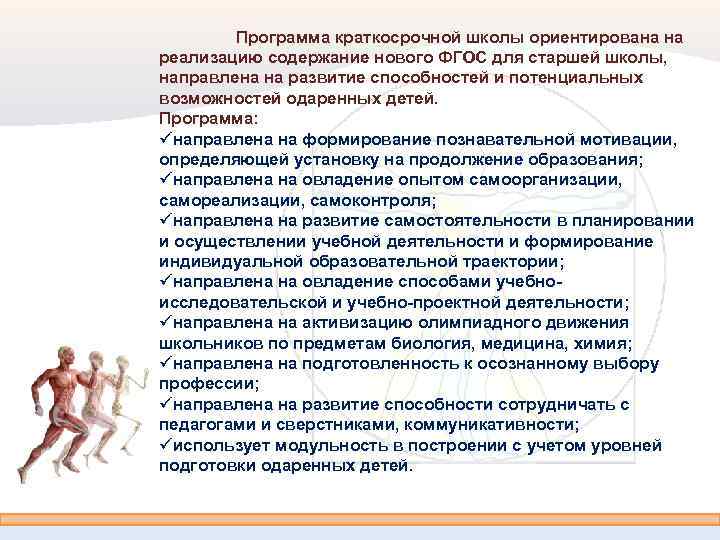 Программа краткосрочной школы ориентирована на реализацию содержание нового ФГОС для старшей школы, направлена на развитие способностей и потенциальных возможностей одаренных детей.
Программа:
✓направлена на формирование познавательной мотивации, определяющей установку на продолжение образования;
✓направлена на овладение опытом самоорганизации, самореализации, самоконтроля;
✓направлена на развитие самостоятельности в планировании и осуществлении учебной деятельности и формирование индивидуальной образовательной траектории;
✓направлена на овладение способами учебно-исследовательской и учебно-проектной деятельности;
✓направлена на активизацию олимпиадного движения школьников по предметам биология, медицина, химия;
✓направлена на подготовленность к осознанному выбору профессии;
✓направлена на развитие способности сотрудничать с педагогами и сверстниками, коммуникативности;
✓использует модульность в построении с учетом уровней подготовки одаренных детей.